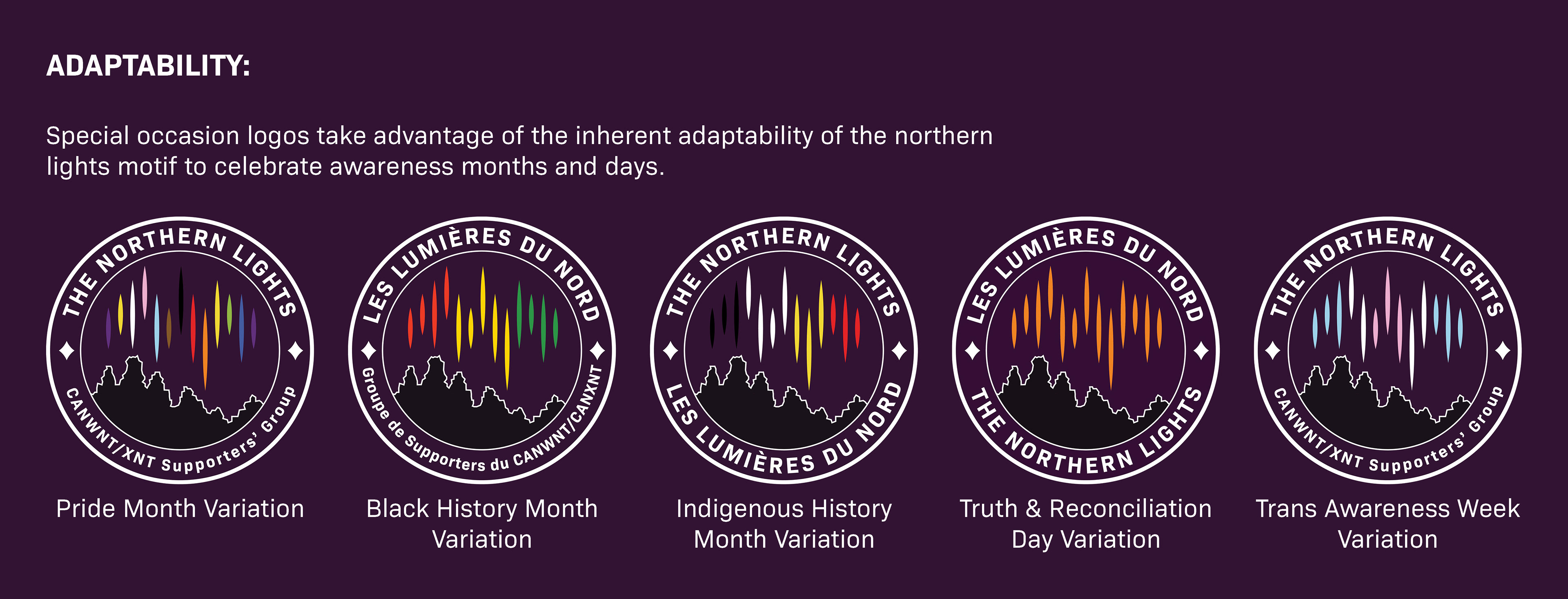 ADAPTABILITY:

Special occasion logos take advantage of the inherent adaptability of the northern lights motif to celebrate awareness months and days.

THE NORTHERN LIGHTS
CANWNT/XNT Supporters' Group
Pride Month Variation

LES LUMIÈRES DU NORD
Groupe de Supporters du CANWNT/CANXNT
Black History Month Variation

THE NORTHERN LIGHTS
LES LUMIÈRES DU NORD
Indigenous History Month Variation

LES LUMIÈRES DU NORD
THE NORTHERN LIGHTS
Truth & Reconciliation Day Variation

THE NORTHERN LIGHTS
CANWNT/XNT Supporters' Group
Trans Awareness Week Variation